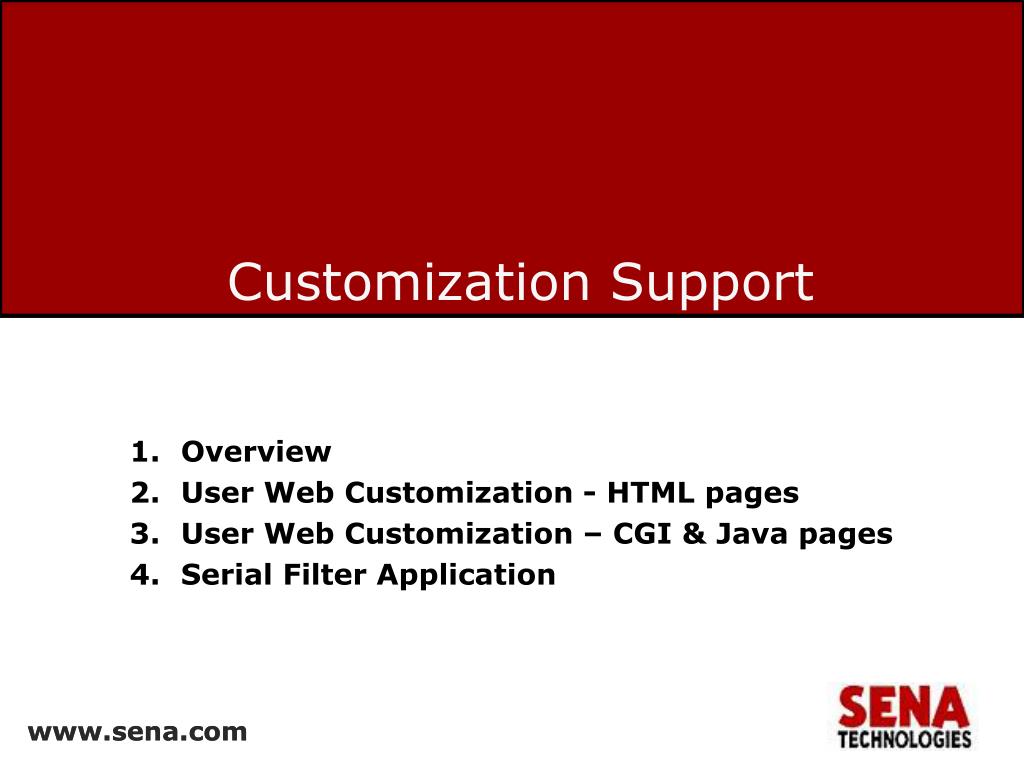 Customization Support

1. Overview
2. User Web Customization - HTML pages
3. User Web Customization – CGI & Java pages
4. Serial Filter Application

www.sena.com

SENA
TECHNOLOGIES